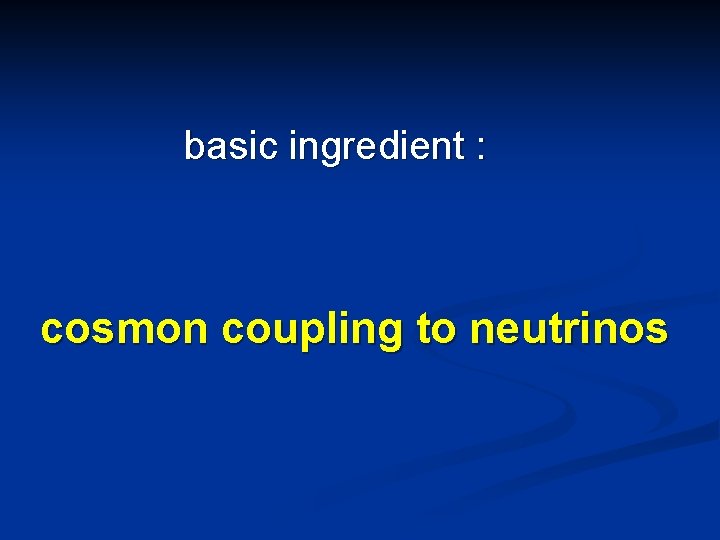 basic ingredient :

cosmon coupling to neutrinos